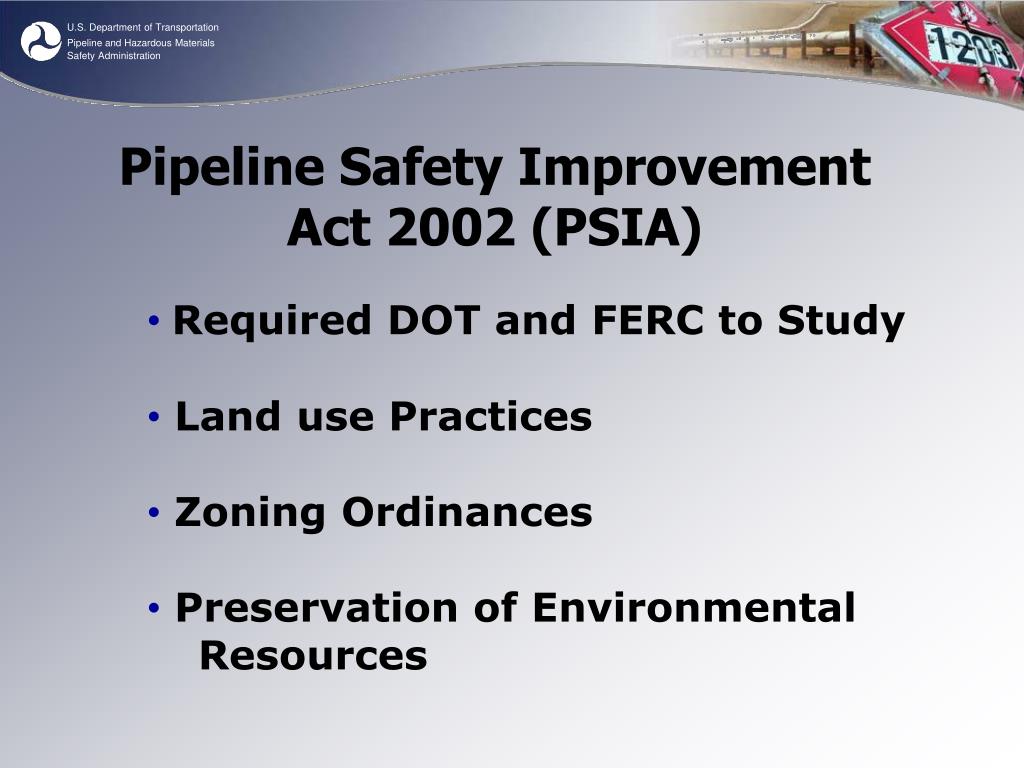 U.S. Department of Transportation
Pipeline and Hazardous Materials Safety Administration

1203

Pipeline Safety Improvement Act 2002 (PSIA)

• Required DOT and FERC to Study

• Land use Practices

• Zoning Ordinances

• Preservation of Environmental Resources